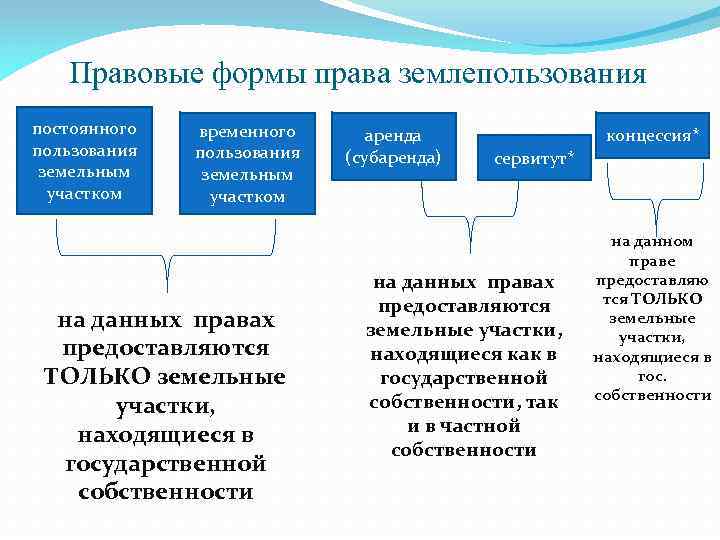 Правовые формы права землепользования

постоянного пользования земельным участком

временного пользования земельным участком

аренда (субаренда)

сервитут*

концессия*

на данных правах предоставляются ТОЛЬКО земельные участки, находящиеся в государственной собственности

на данных правах предоставляются земельные участки, находящиеся как в государственной собственности, так и в частной собственности

на данном праве предоставляются ТОЛЬКО земельные участки, находящиеся в гос. собственности